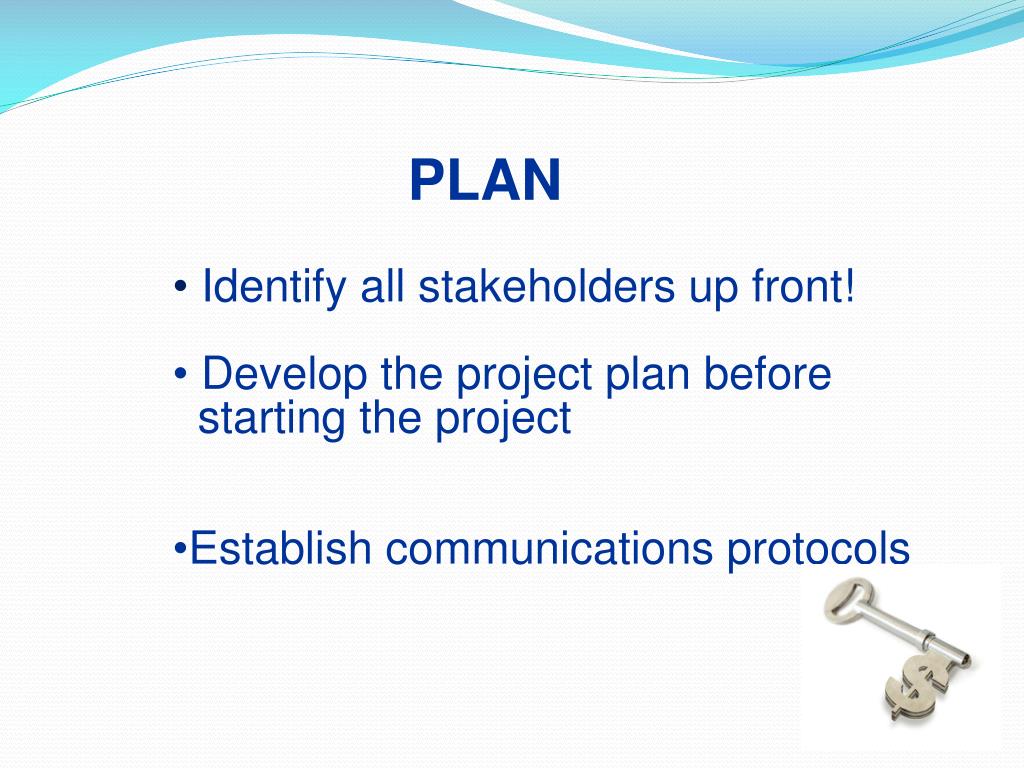 PLAN

• Identify all stakeholders up front!

• Develop the project plan before starting the project

•Establish communications protocols